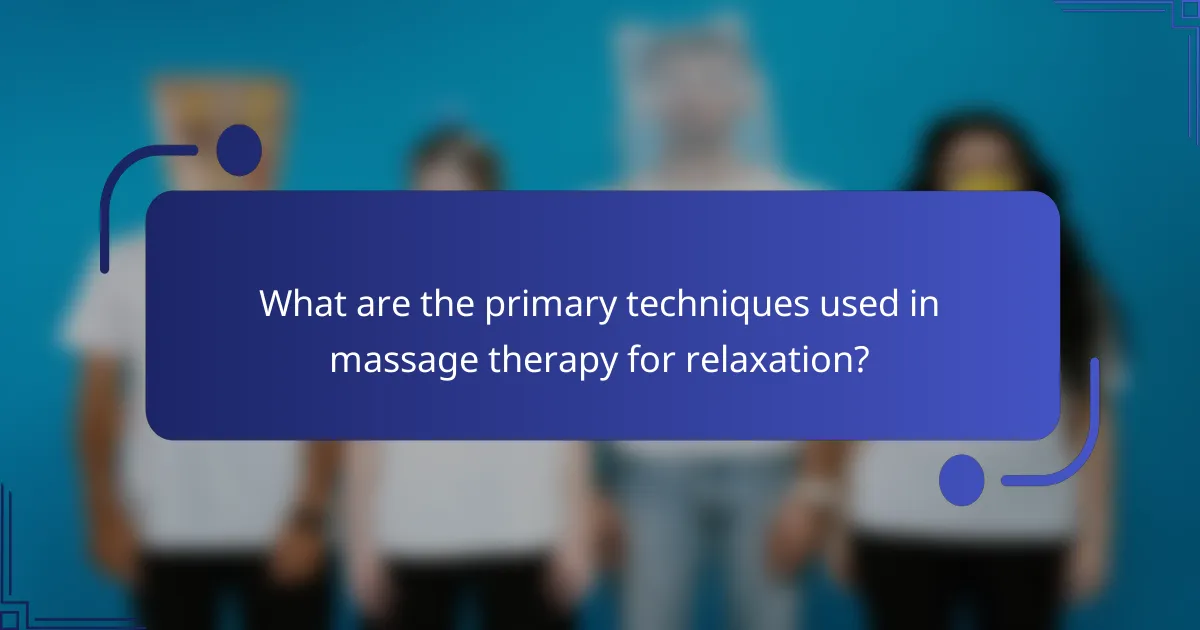 What are the primary techniques used in massage therapy for relaxation?